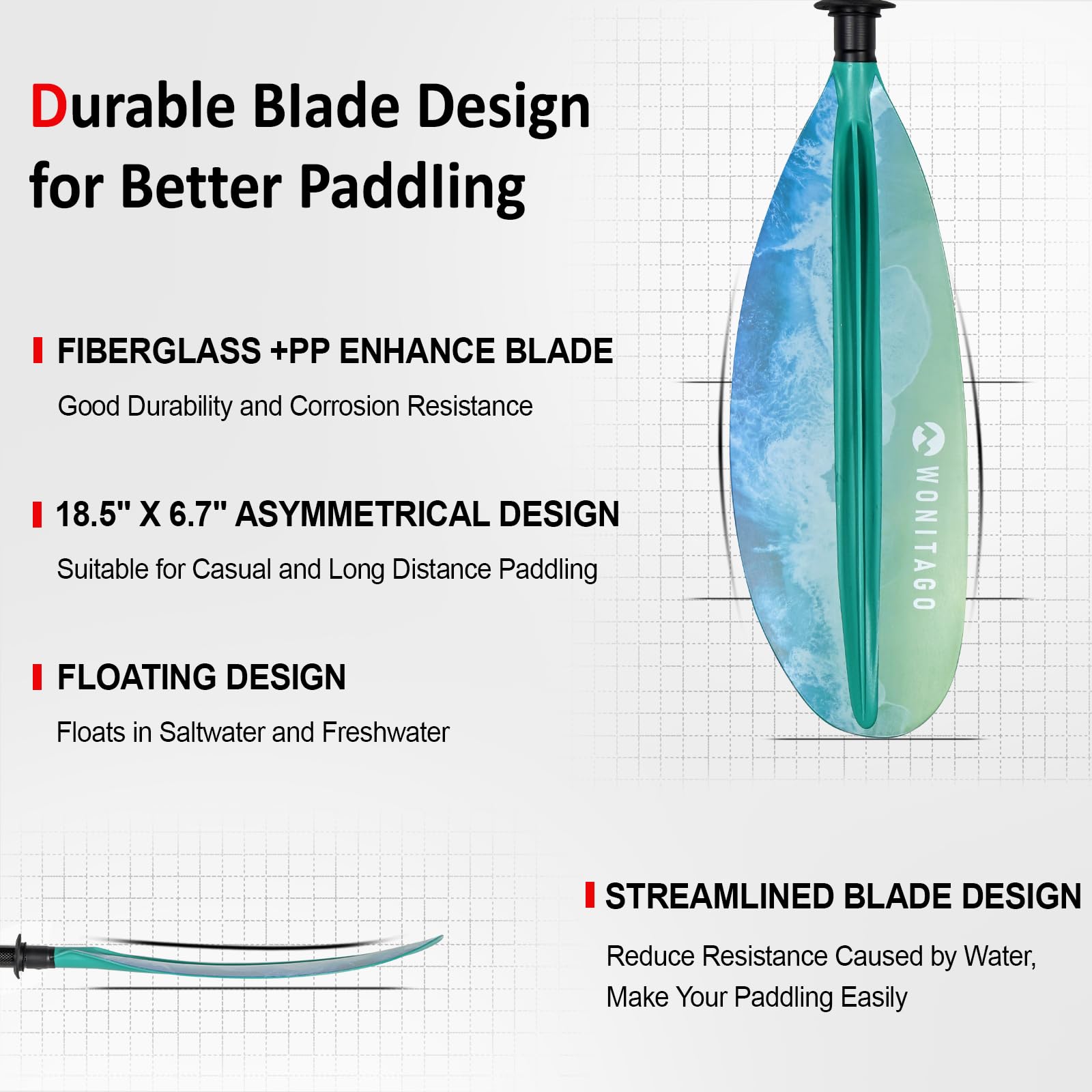 Durable Blade Design for Better Paddling

FIBERGLASS +PP ENHANCE BLADE

Good Durability and Corrosion Resistance

18.5" X 6.7" ASYMMETRICAL DESIGN

Suitable for Casual and Long Distance Paddling

FLOATING DESIGN

Floats in Saltwater and Freshwater

WONITAGO

STREAMLINED BLADE DESIGN

Reduce Resistance Caused by Water, Make Your Paddling Easily